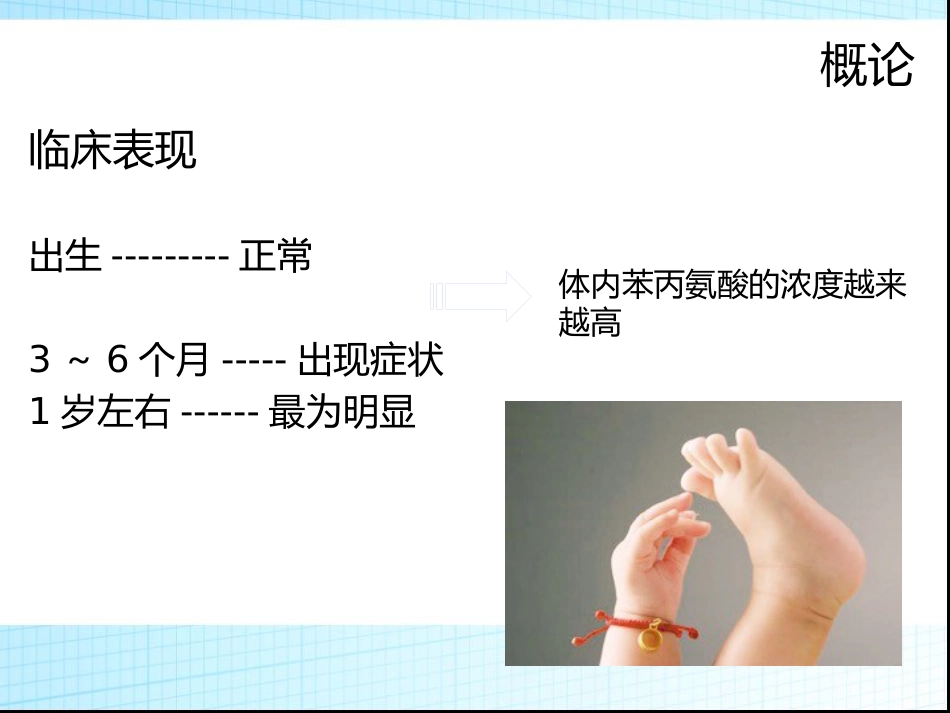 概论

临床表现

出生 --------- 正常

3 ～ 6 个月 ----- 出现症状
1 岁左右 ------ 最为明显

体内苯丙氨酸的浓度越来越高